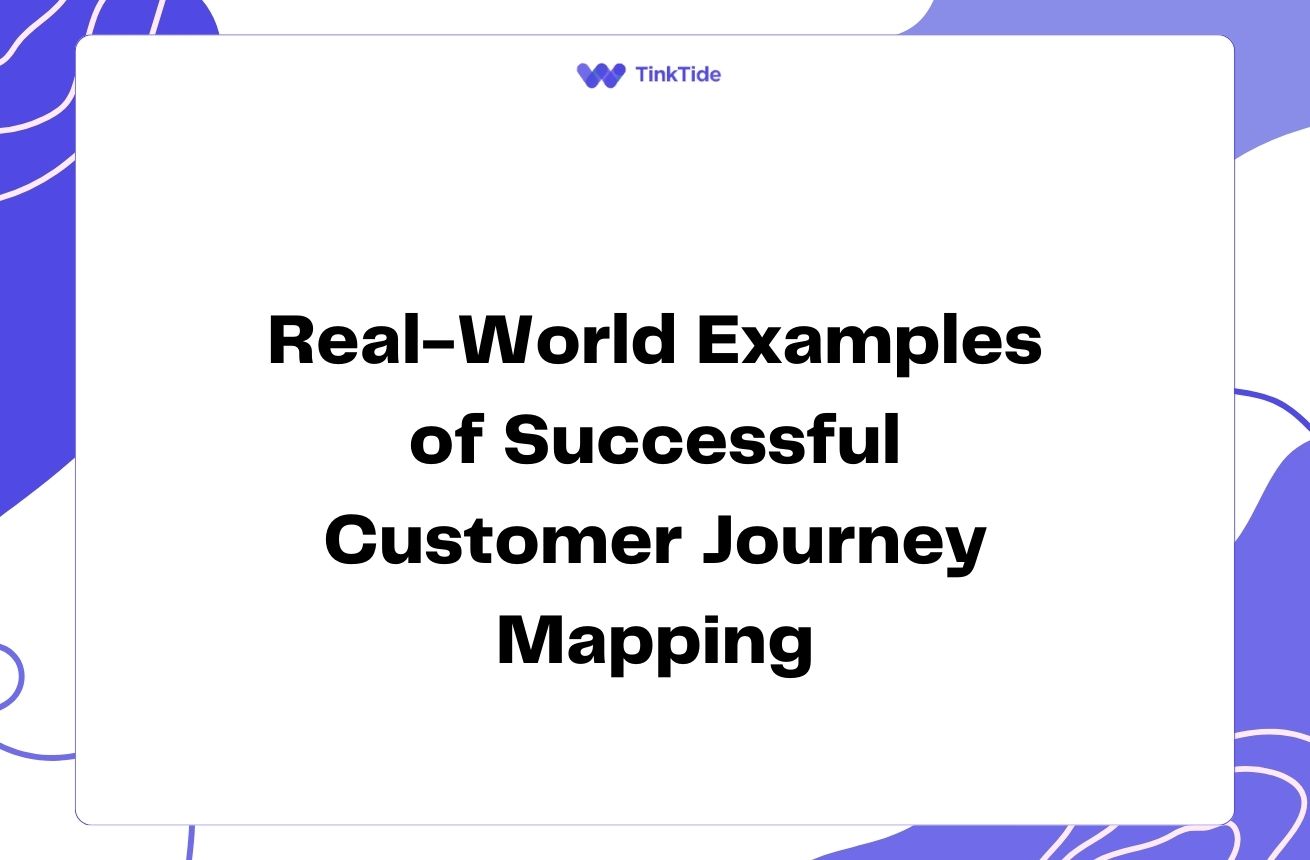 TinkTide

Real-World Examples of Successful Customer Journey Mapping